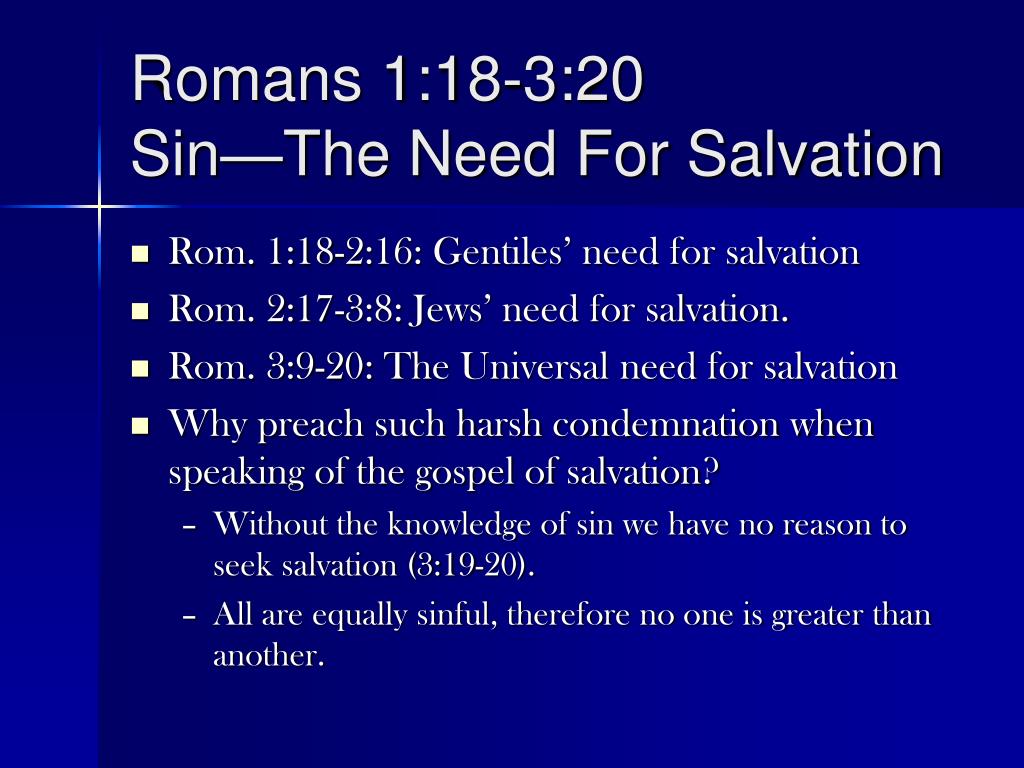 Romans 1:18-3:20
Sin—The Need For Salvation

- Rom. 1:18-2:16: Gentiles’ need for salvation
- Rom. 2:17-3:8: Jews’ need for salvation.
- Rom. 3:9-20: The Universal need for salvation
- Why preach such harsh condemnation when speaking of the gospel of salvation?
  – Without the knowledge of sin we have no reason to seek salvation (3:19-20).
  – All are equally sinful, therefore no one is greater than another.